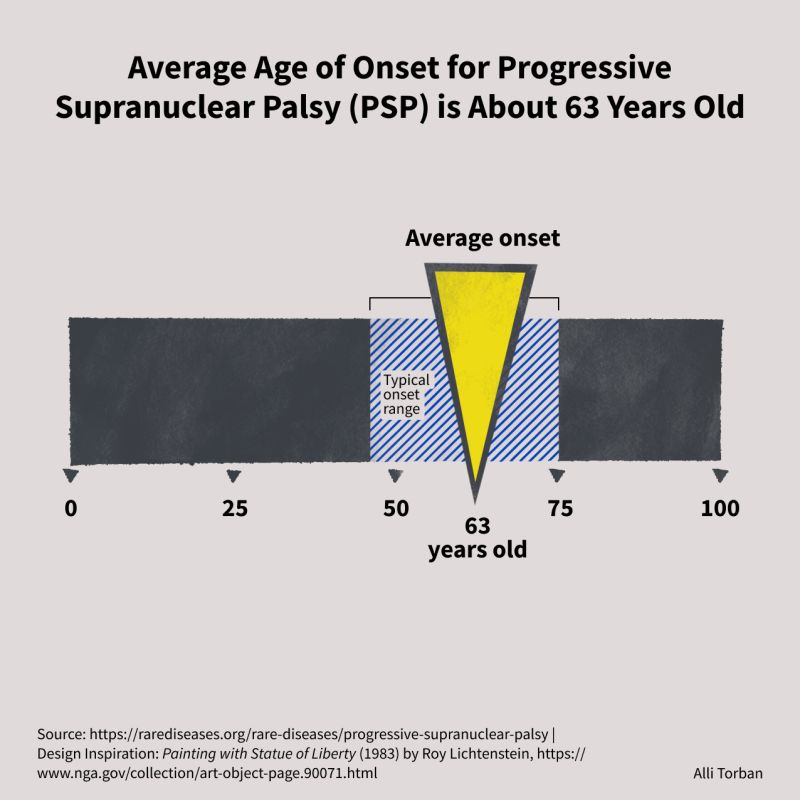 Average Age of Onset for Progressive Supranuclear Palsy (PSP) is About 63 Years Old

Average onset

Typical onset range

0

25

50

63 years old

75

100

Source: https://rarediseases.org/rare-diseases/progressive-supranuclear-palsy | Design Inspiration: Painting with Statue of Liberty (1983) by Roy Lichtenstein, https://www.nga.gov/collection/art-object-page.90071.html

Alli Torban